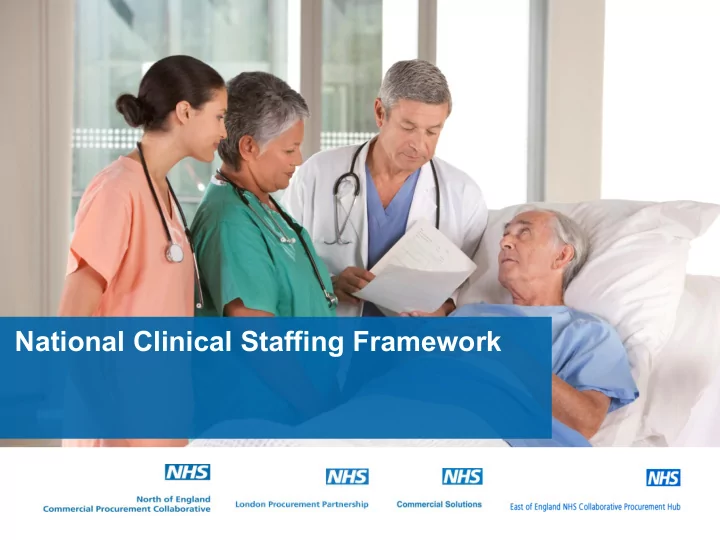 National Clinical Staffing Framework

NHS
North of England
Commercial Procurement Collaborative

NHS
London Procurement Partnership

NHS
Commercial Solutions

NHS
East of England NHS Collaborative Procurement Hub